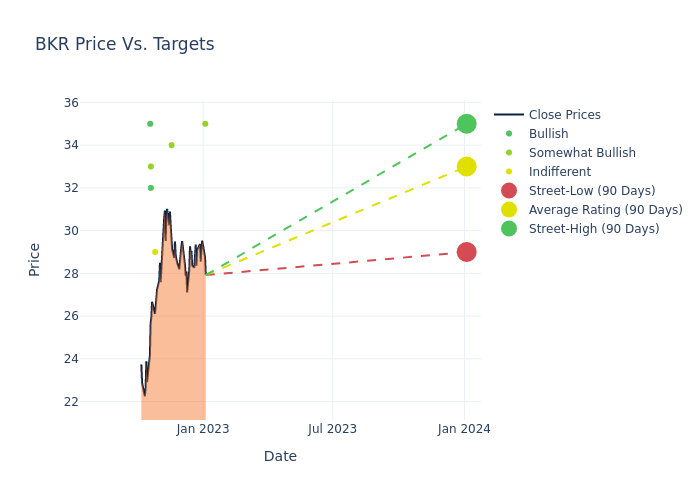 BKR Price Vs. Targets

36
34
32
30
28
26
24
22

Price

Jan 2023
Jul 2023
Jan 2024

Date

Close Prices
Bullish
Somewhat Bullish
Indifferent
Street-Low (90 Days)
Average Rating (90 Days)
Street-High (90 Days)